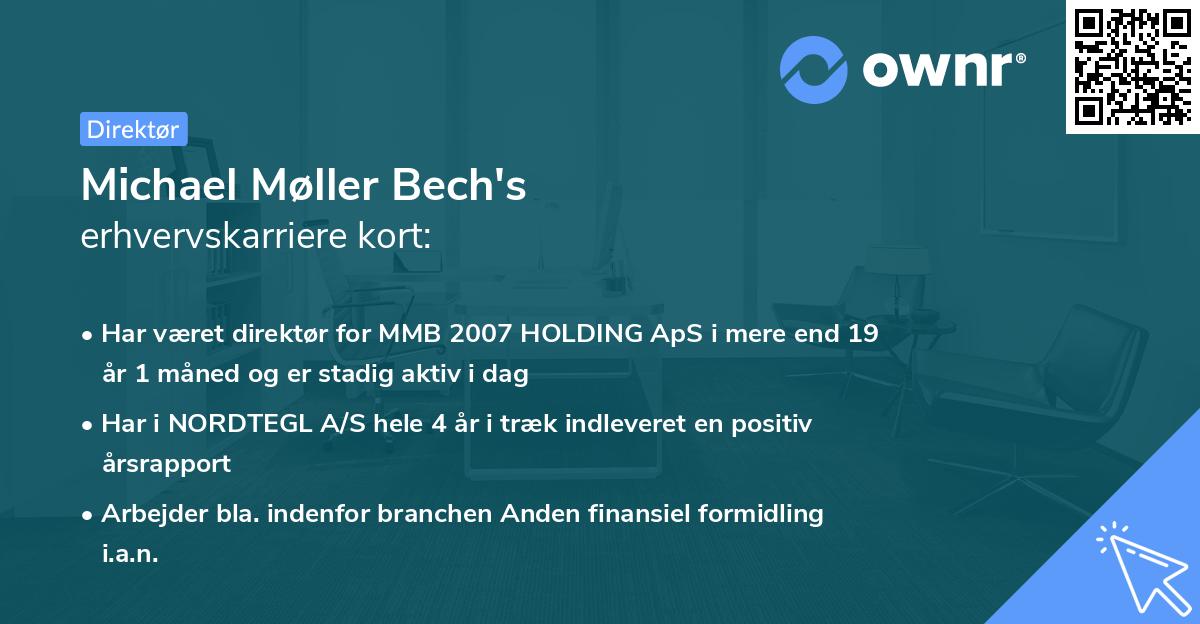 ownr®

Direktør

Michael Møller Bech's erhvervskarriere kort:

• Har været direktør for MMB 2007 HOLDING ApS i mere end 19 år 1 måned og er stadig aktiv i dag
• Har i NORDTEGL A/S hele 4 år i træk indleveret en positiv årsrapport
• Arbejder bla. indenfor branchen Anden finansiel formidling i.a.n.